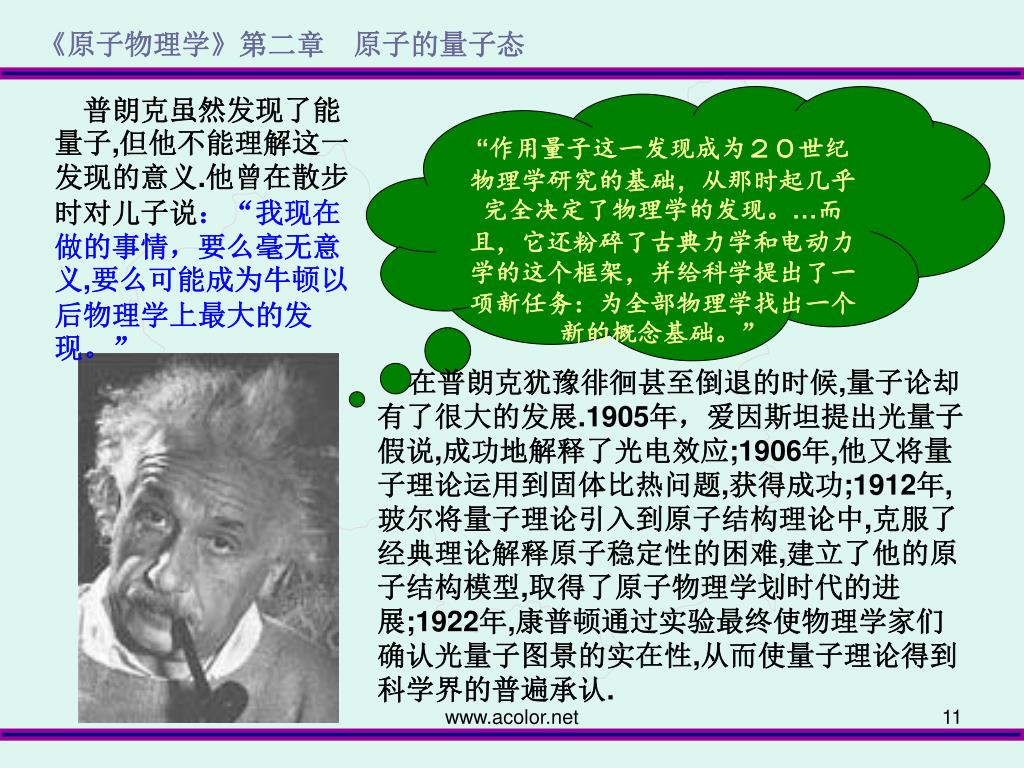 《原子物理学》第二章　原子的量子态

普朗克虽然发现了能量子,但他不能理解这一发现的意义.他曾在散步时对儿子说：“我现在做的事情，要么毫无意义,要么可能成为牛顿以后物理学上最大的发现。”

“作用量子这一发现成为２０世纪物理学研究的基础，从那时起几乎完全决定了物理学的发现。…而且，它还粉碎了古典力学和电动力学的这个框架，并给科学提出了一项新任务：为全部物理学找出一个新的概念基础。”

在普朗克犹豫徘徊甚至倒退的时候,量子论却有了很大的发展.1905年，爱因斯坦提出光量子假说,成功地解释了光电效应;1906年,他又将量子理论运用到固体比热问题,获得成功;1912年,玻尔将量子理论引入到原子结构理论中,克服了经典理论解释原子稳定性的困难,建立了他的原子结构模型,取得了原子物理学划时代的进展;1922年,康普顿通过实验最终使物理学家们确认光量子图景的实在性,从而使量子理论得到科学界的普遍承认.

www.acolor.net

11